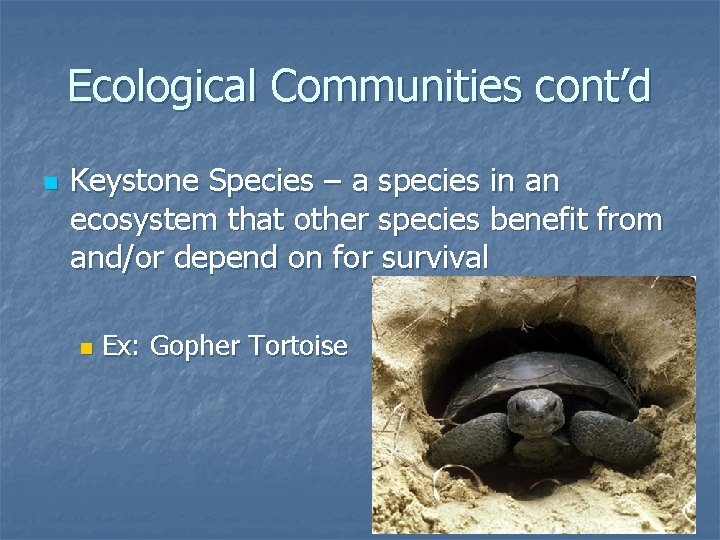 Ecological Communities cont’d

Keystone Species – a species in an ecosystem that other species benefit from and/or depend on for survival

Ex: Gopher Tortoise